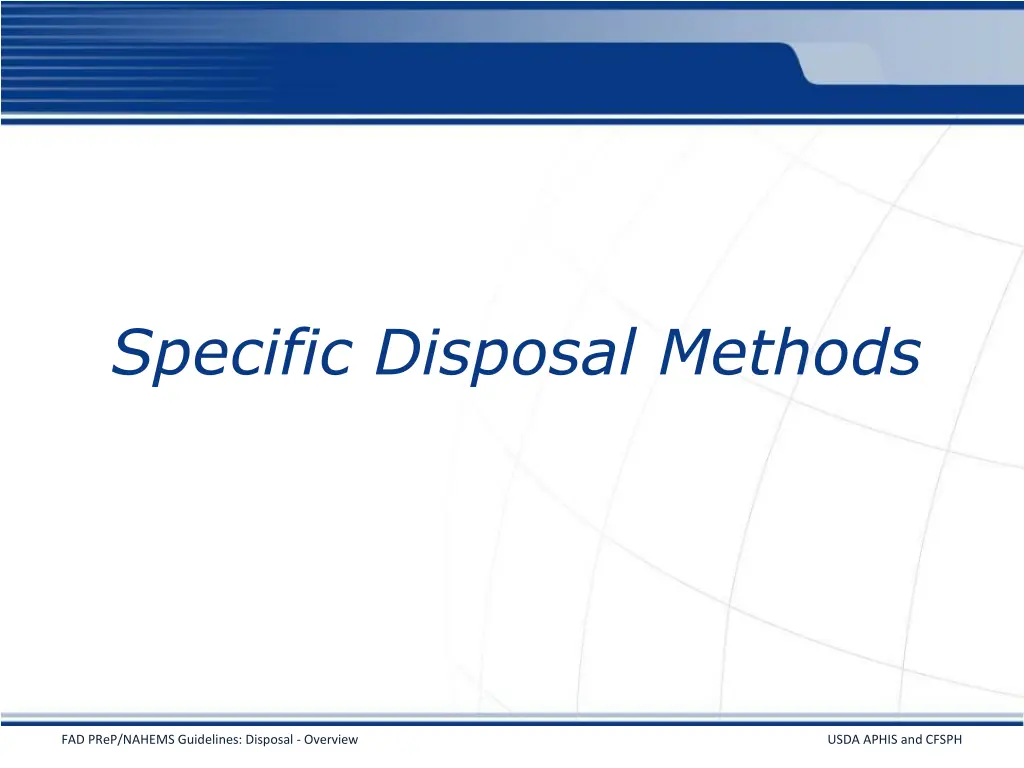 Specific Disposal Methods

FAD PReP/NAHEMS Guidelines: Disposal - Overview

USDA APHIS and CFSPH